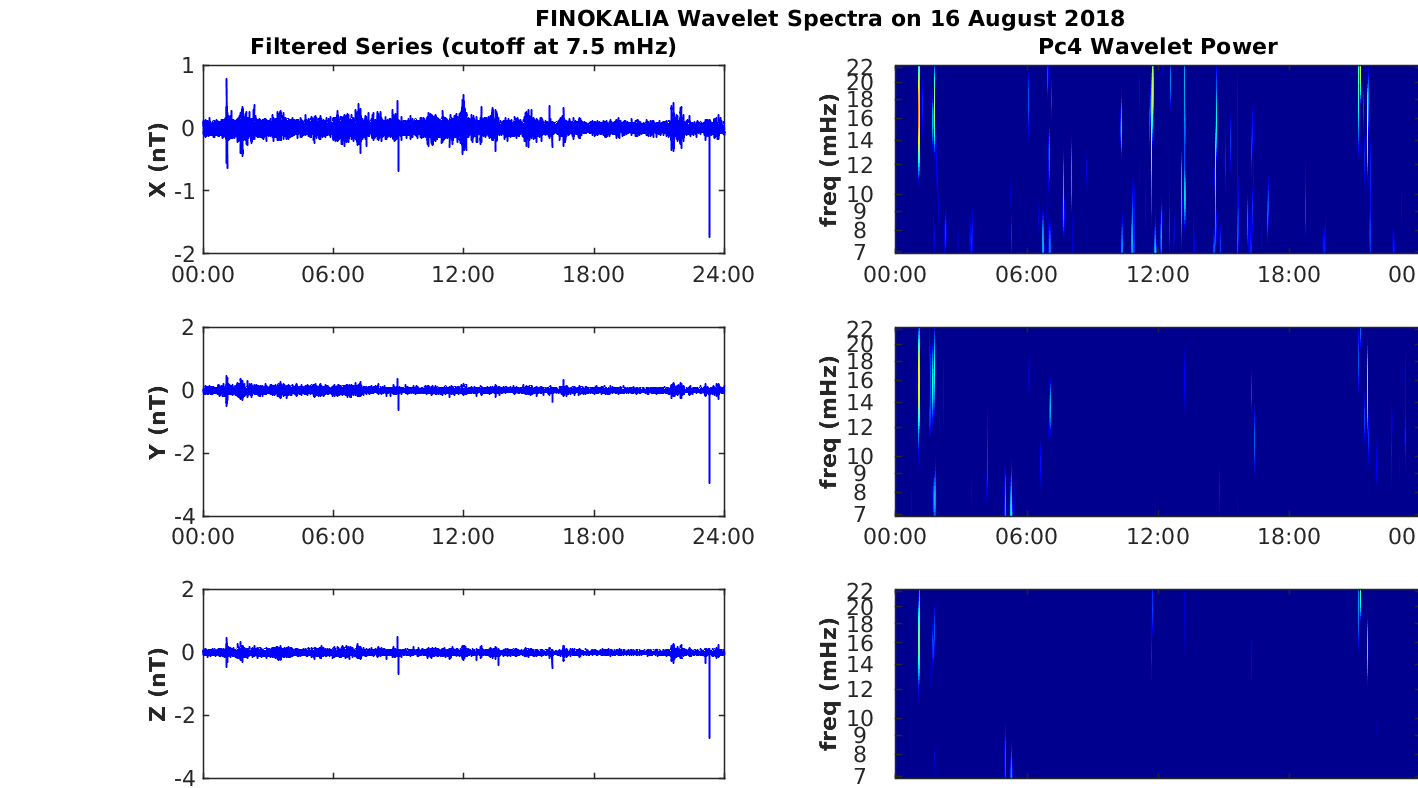 FINOKALIA Wavelet Spectra on 16 August 2018

Filtered Series (cutoff at 7.5 mHz)

X (nT)
1
0
-1
-2
00:00 06:00 12:00 18:00 24:00

Y (nT)
2
0
-2
-4
00:00 06:00 12:00 18:00 24:00

Z (nT)
2
0
-2
-4

Pc4 Wavelet Power

freq (mHz)
22
20
18
16
14
12
10
9
8
7
00:00 06:00 12:00 18:00 00

freq (mHz)
22
20
18
16
14
12
10
9
8
7
00:00 06:00 12:00 18:00 00

freq (mHz)
22
20
18
16
14
12
10
9
8
7